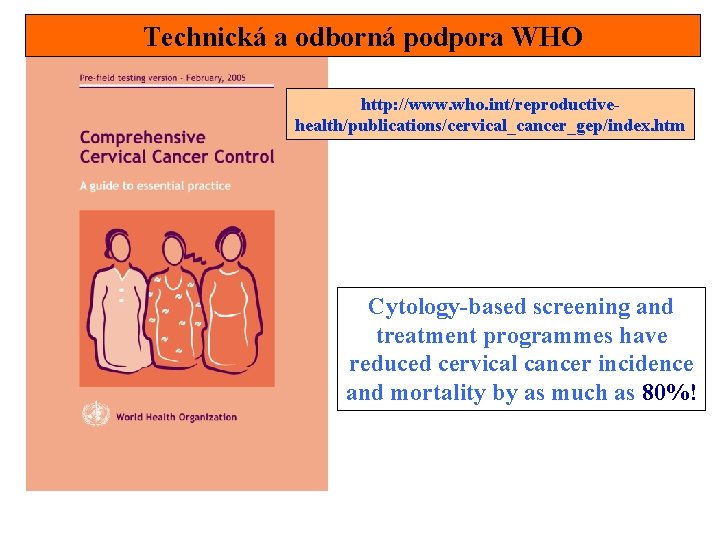 Technická a odborná podpora WHO

Pre-field testing version - February, 2005

Comprehensive Cervical Cancer Control

A guide to essential practice

World Health Organization

http://www.who.int/reproductive-health/publications/cervical_cancer_gep/index.htm

Cytology-based screening and treatment programmes have reduced cervical cancer incidence and mortality by as much as 80%!